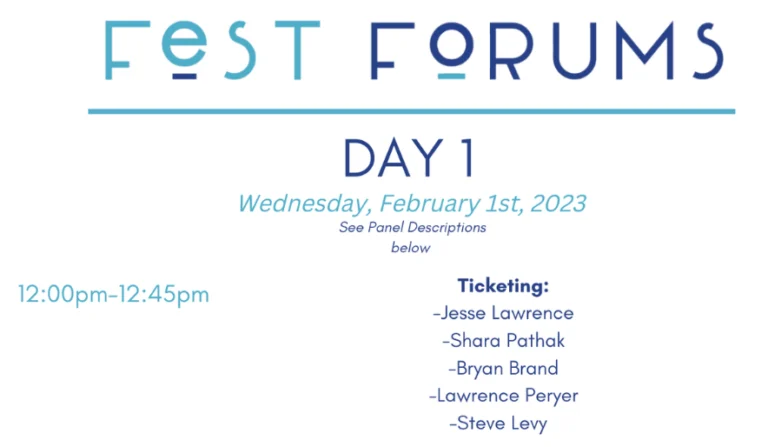 FEST FORUMS

DAY 1

Wednesday, February 1st, 2023

See Panel Descriptions below

12:00pm-12:45pm

Ticketing:
-Jesse Lawrence
-Shara Pathak
-Bryan Brand
-Lawrence Peryer
-Steve Levy